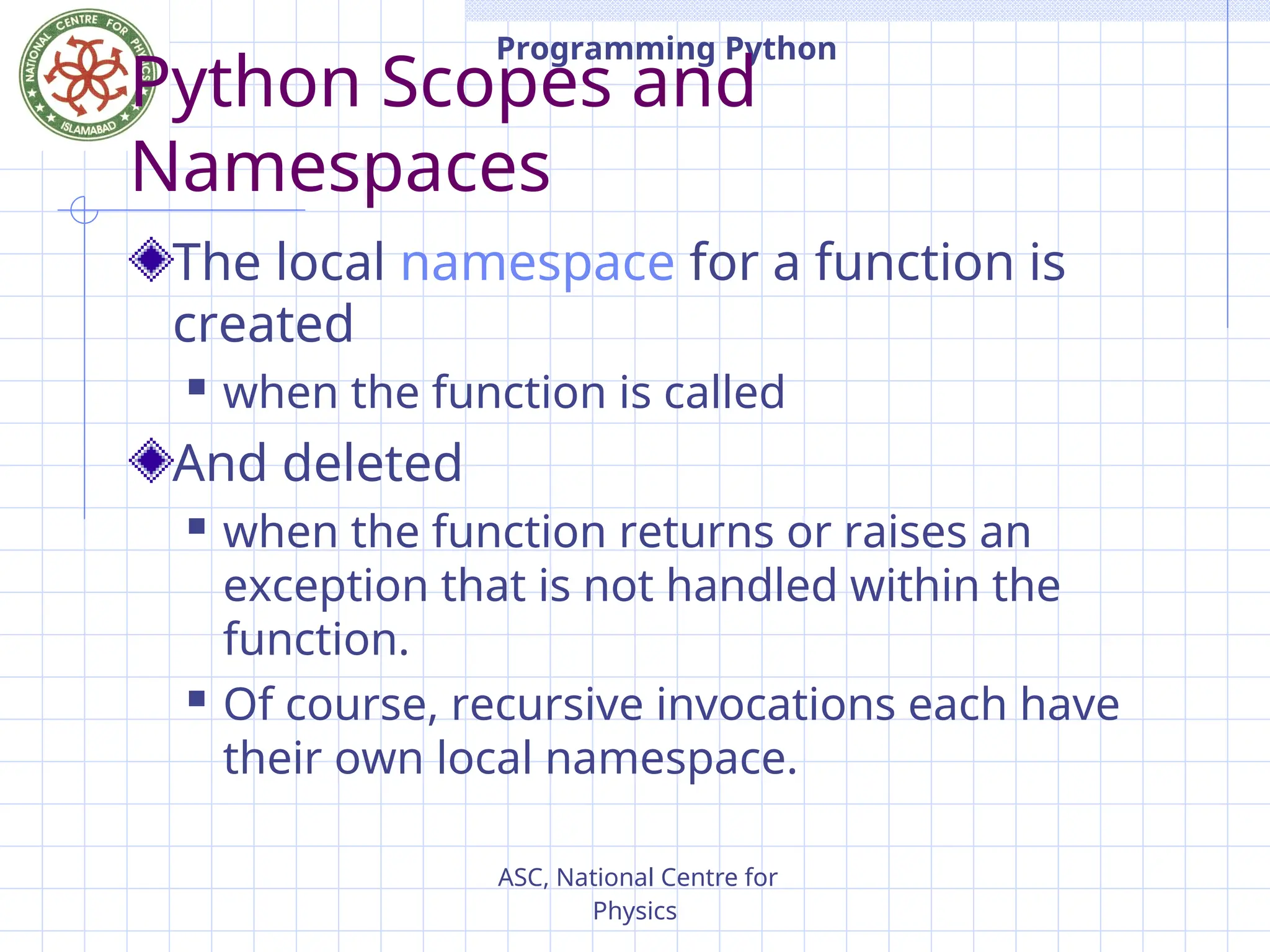 NATIONAL CENTRE FOR PHYSICS
ISLAMABAD

Programming Python

Python Scopes and Namespaces

The local namespace for a function is created

when the function is called

And deleted

when the function returns or raises an exception that is not handled within the function.

Of course, recursive invocations each have their own local namespace.

ASC, National Centre for Physics